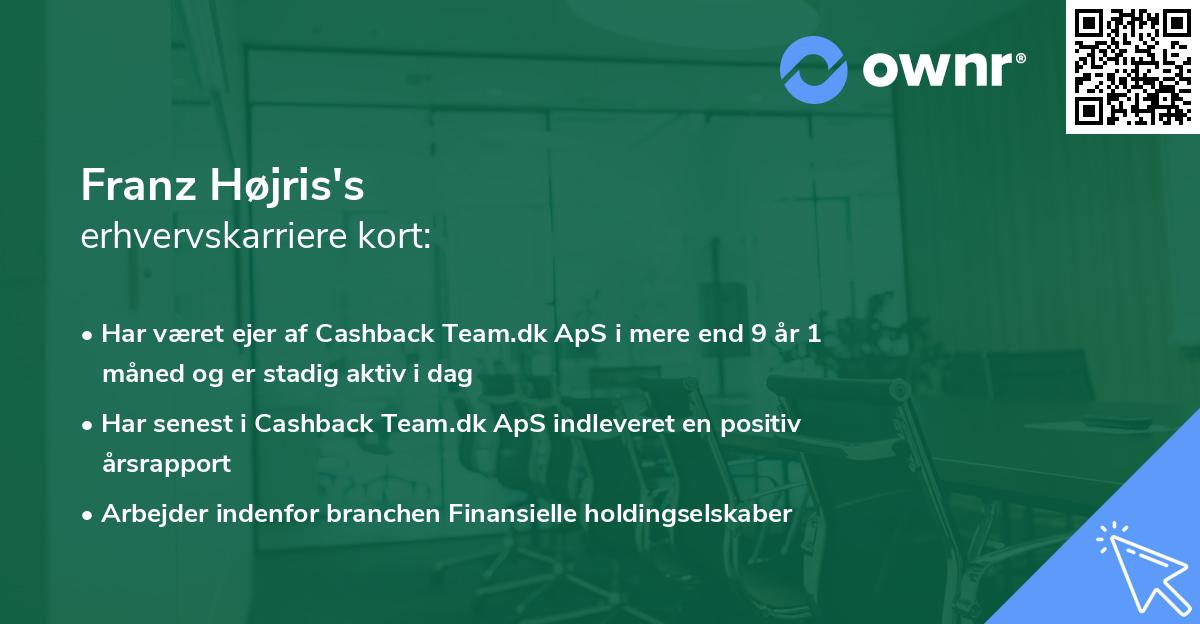 ownr®

Franz Højris's
erhvervskarriere kort:

• Har været ejer af Cashback Team.dk ApS i mere end 9 år 1 måned og er stadig aktiv i dag

• Har senest i Cashback Team.dk ApS indleveret en positiv årsrapport

• Arbejder indenfor branchen Finansielle holdingselskaber